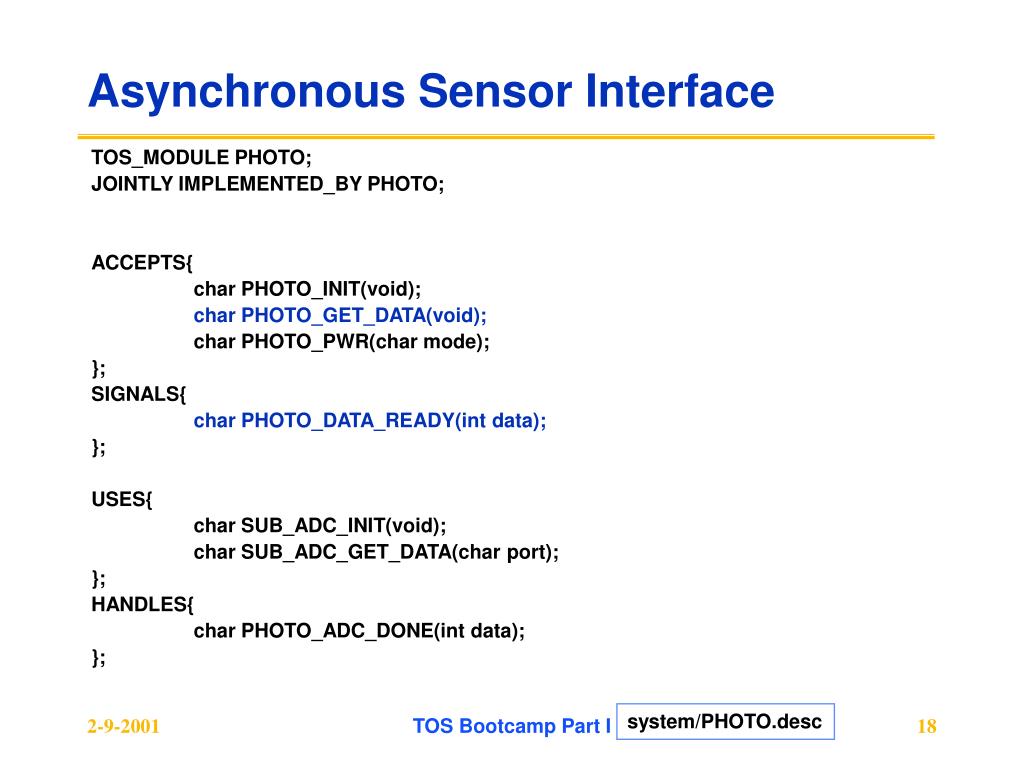 Asynchronous Sensor Interface

TOS_MODULE PHOTO;
JOINTLY IMPLEMENTED_BY PHOTO;

ACCEPTS{
char PHOTO_INIT(void);
char PHOTO_GET_DATA(void);
char PHOTO_PWR(char mode);
};
SIGNALS{
char PHOTO_DATA_READY(int data);
};

USES{
char SUB_ADC_INIT(void);
char SUB_ADC_GET_DATA(char port);
};
HANDLES{
char PHOTO_ADC_DONE(int data);
};

2-9-2001

TOS Bootcamp Part I

system/PHOTO.desc

18